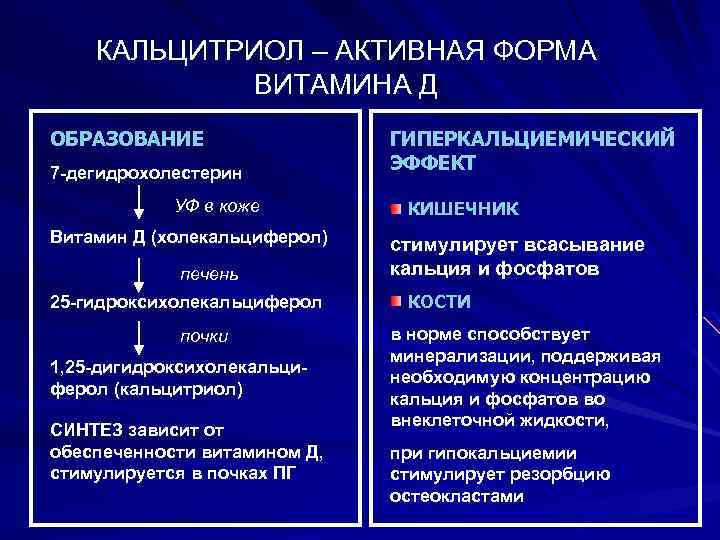 КАЛЬЦИТРИОЛ – АКТИВНАЯ ФОРМА ВИТАМИНА Д

ОБРАЗОВАНИЕ

7-дегидрохолестерин

УФ в коже

Витамин Д (холекальциферол)

печень

25-гидроксихолекальциферол

почки

1,25-дигидроксихолекальциферол (кальцитриол)

СИНТЕЗ зависит от обеспеченности витамином Д, стимулируется в почках ПГ

ГИПЕРКАЛЬЦИЕМИЧЕСКИЙ ЭФФЕКТ

КИШЕЧНИК

стимулирует всасывание кальция и фосфатов

КОСТИ

в норме способствует минерализации, поддерживая необходимую концентрацию кальция и фосфатов во внеклеточной жидкости,

при гипокальциемии стимулирует резорбцию остеокластами